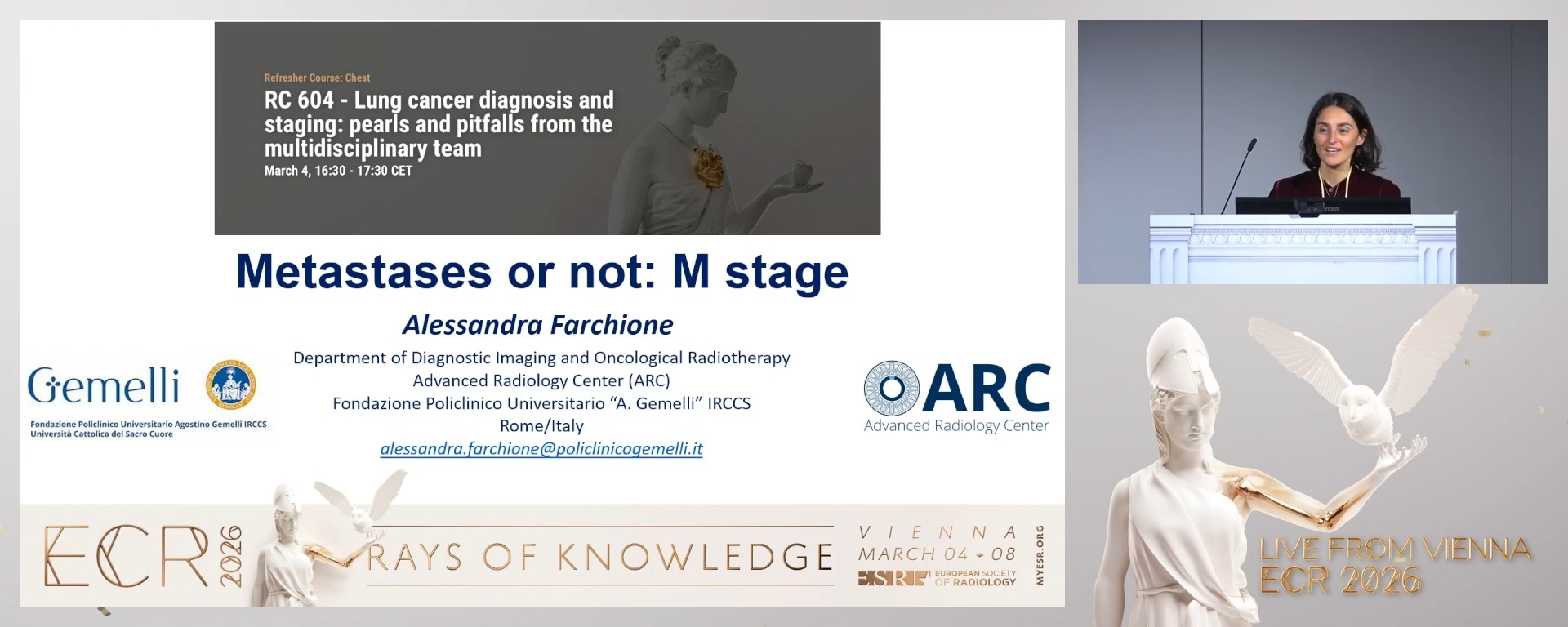 Refresher Course: Chest

RC 604 - Lung cancer diagnosis and staging: pearls and pitfalls from the multidisciplinary team

March 4, 16:30 - 17:30 CET

Metastases or not: M stage

Alessandra Farchione

Department of Diagnostic Imaging and Oncological Radiotherapy
Advanced Radiology Center (ARC)
Fondazione Policlinico Universitario "A. Gemelli" IRCCS
Rome/Italy
alessandra.farchione@policlinicogemelli.it

Gemelli

Fondazione Policlinico Universitario Agostino Gemelli IRCCS
Università Cattolica del Sacro Cuore

ARC
Advanced Radiology Center

ECR 2026

RAYS OF KNOWLEDGE

VIENNA
MARCH 04 - 08

ESR EUROPEAN SOCIETY OF RADIOLOGY

MYESR.ORG

LIVE FROM VIENNA
ECR 2026